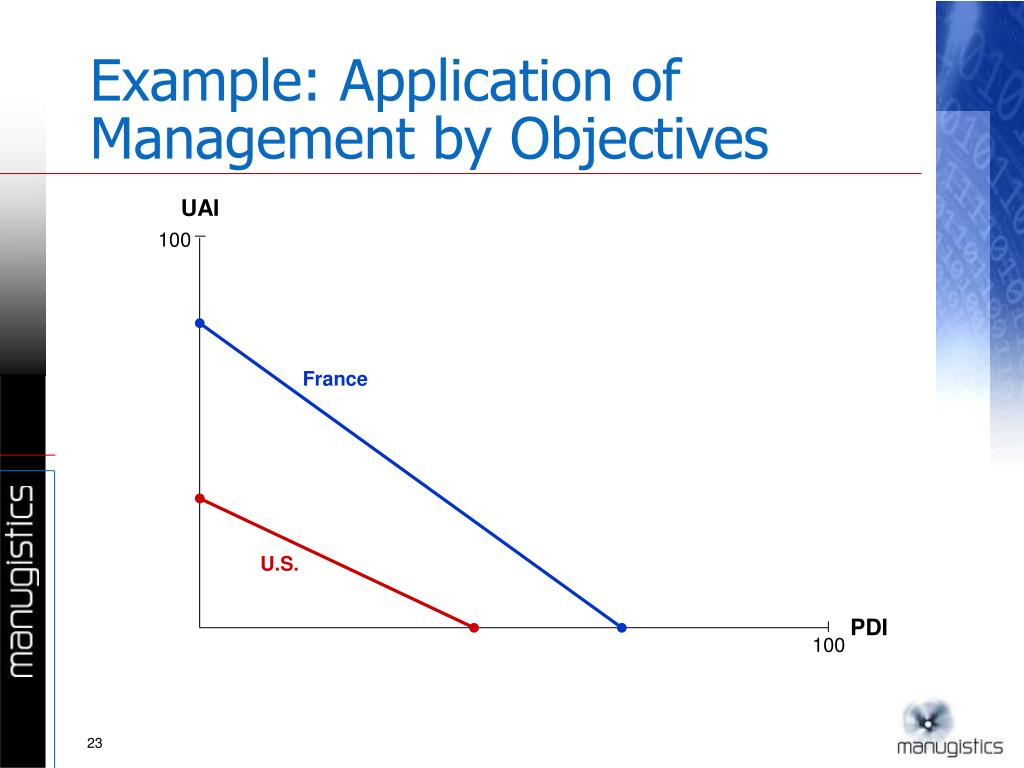 Example: Application of Management by Objectives

UAI

100

France

U.S.

PDI

100

manugistics

23

manugistics